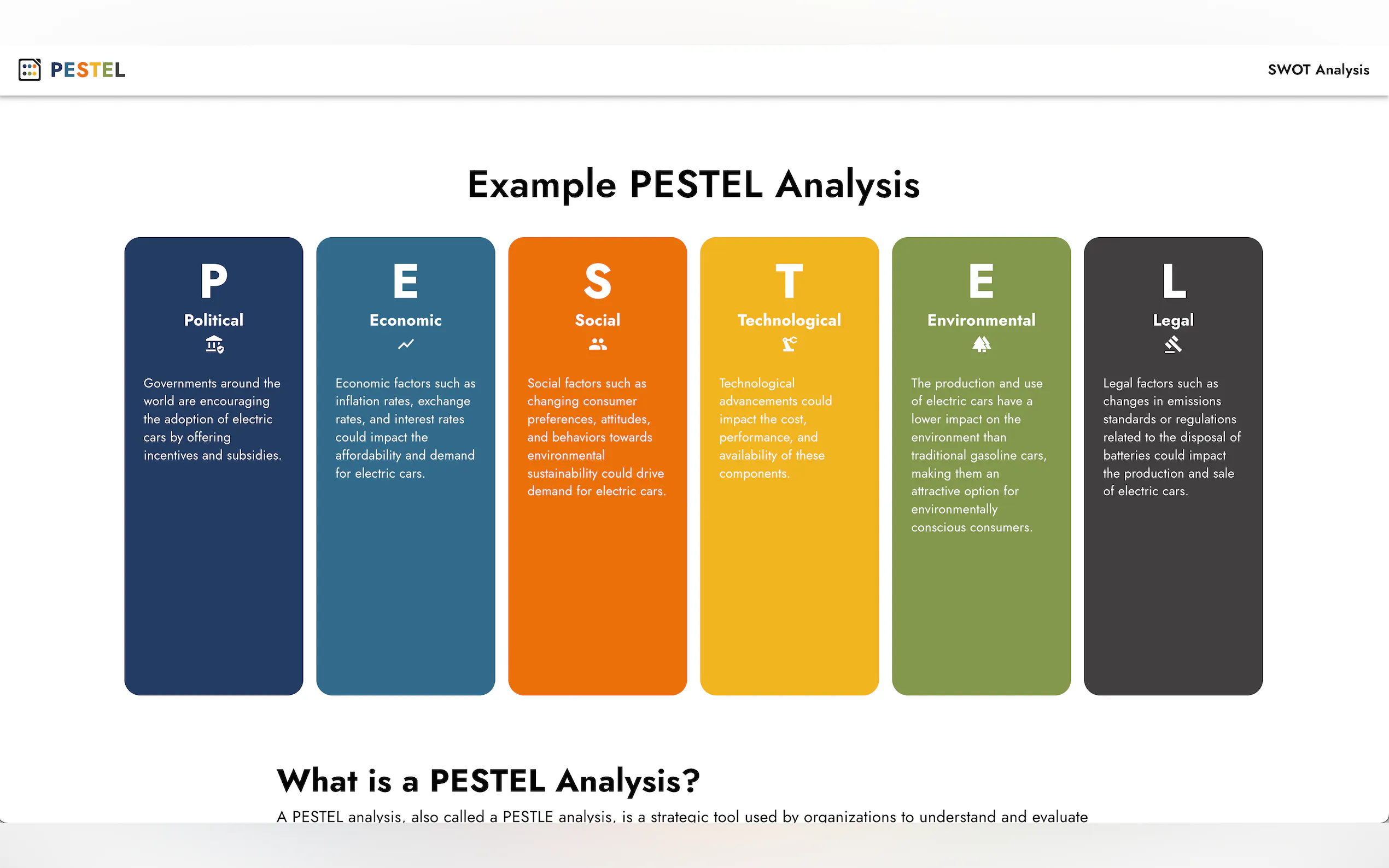 PESTEL

SWOT Analysis

Example PESTEL Analysis

P
Political

Governments around the world are encouraging the adoption of electric cars by offering incentives and subsidies.

E
Economic

Economic factors such as inflation rates, exchange rates, and interest rates could impact the affordability and demand for electric cars.

S
Social

Social factors such as changing consumer preferences, attitudes, and behaviors towards environmental sustainability could drive demand for electric cars.

T
Technological

Technological advancements could impact the cost, performance, and availability of these components.

E
Environmental

The production and use of electric cars have a lower impact on the environment than traditional gasoline cars, making them an attractive option for environmentally conscious consumers.

L
Legal

Legal factors such as changes in emissions standards or regulations related to the disposal of batteries could impact the production and sale of electric cars.

What is a PESTEL Analysis?

A PESTEL analysis, also called a PESTLE analysis, is a strategic tool used by organizations to understand and evaluate